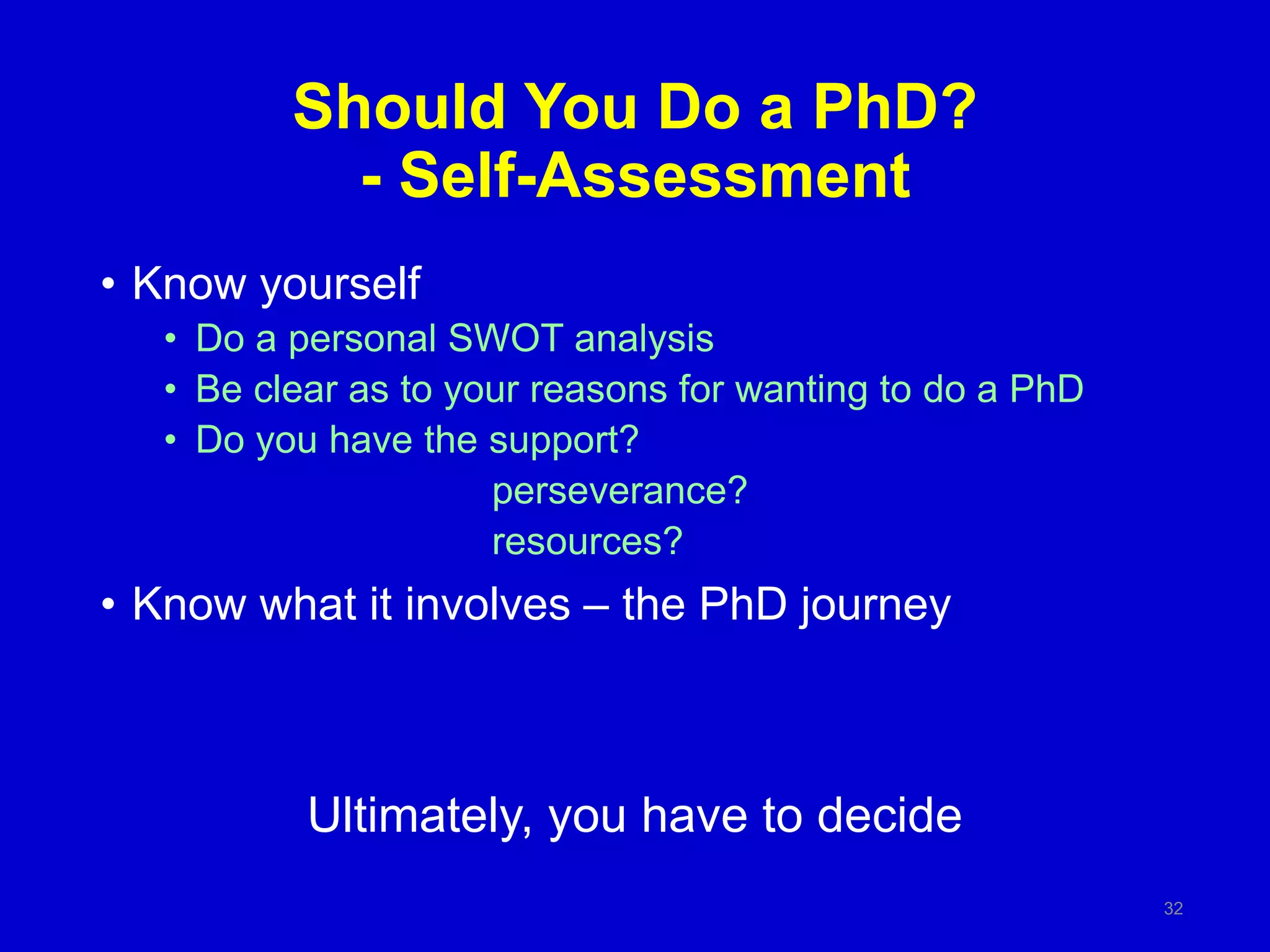 Should You Do a PhD?
- Self-Assessment

• Know yourself
• Do a personal SWOT analysis
• Be clear as to your reasons for wanting to do a PhD
• Do you have the support?
perseverance?
resources?
• Know what it involves – the PhD journey

Ultimately, you have to decide

32